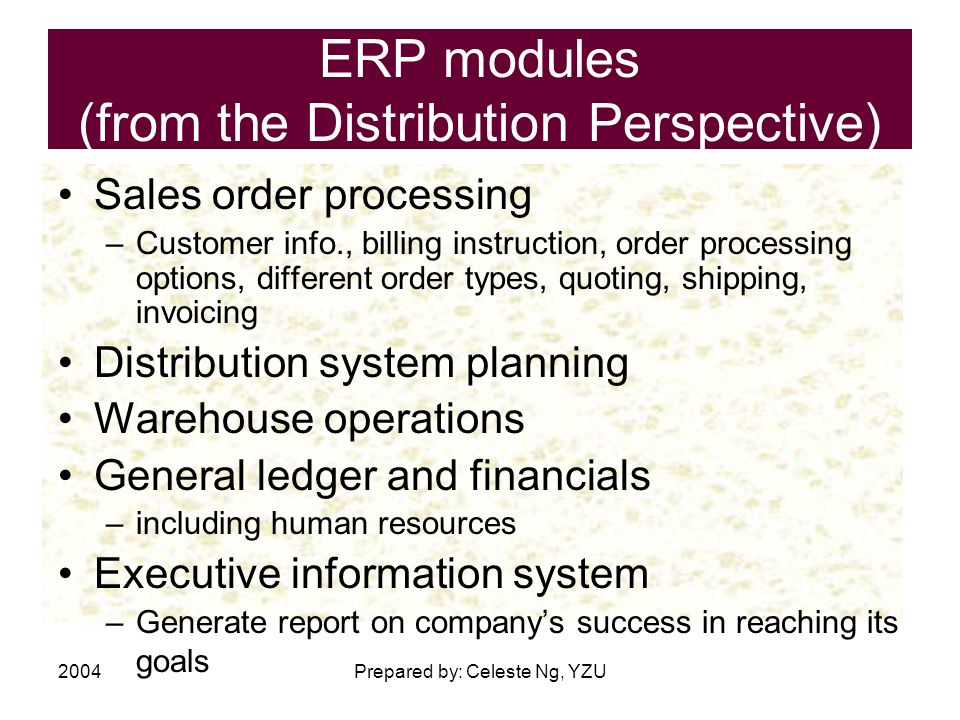 ERP modules
(from the Distribution Perspective)

• Sales order processing
– Customer info., billing instruction, order processing options, different order types, quoting, shipping, invoicing
• Distribution system planning
• Warehouse operations
• General ledger and financials
– including human resources
• Executive information system
– Generate report on company's success in reaching its goals

2004

Prepared by: Celeste Ng, YZU